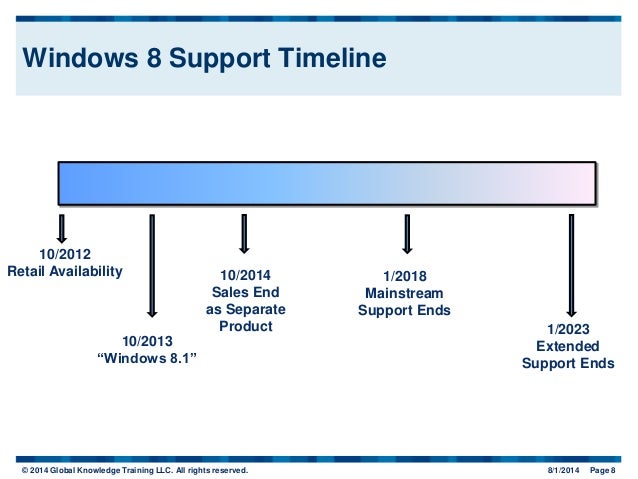 Windows 8 Support Timeline

10/2012
Retail Availability

10/2013
“Windows 8.1”

10/2014
Sales End
as Separate
Product

1/2018
Mainstream
Support Ends

1/2023
Extended
Support Ends

© 2014 Global Knowledge Training LLC. All rights reserved.

8/1/2014 Page 8